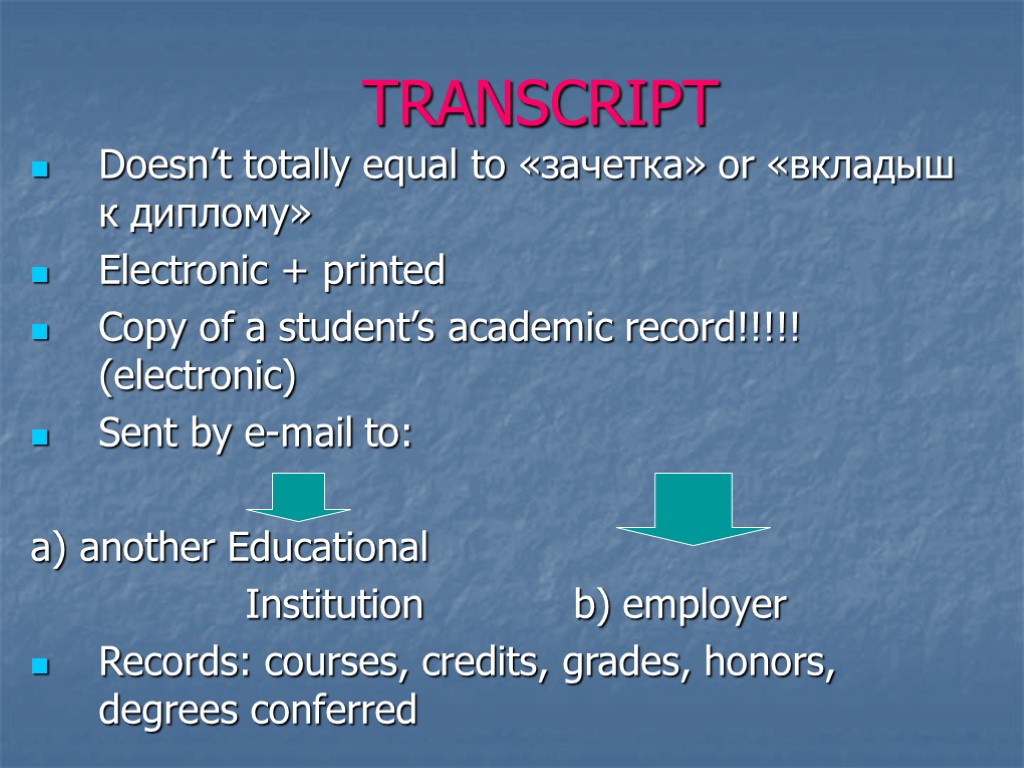 TRANSCRIPT

Doesn’t totally equal to «зачетка» or «вкладыш к диплому»

Electronic + printed

Copy of a student’s academic record!!!!! (electronic)

Sent by e-mail to:

a) another Educational Institution

b) employer

Records: courses, credits, grades, honors, degrees conferred